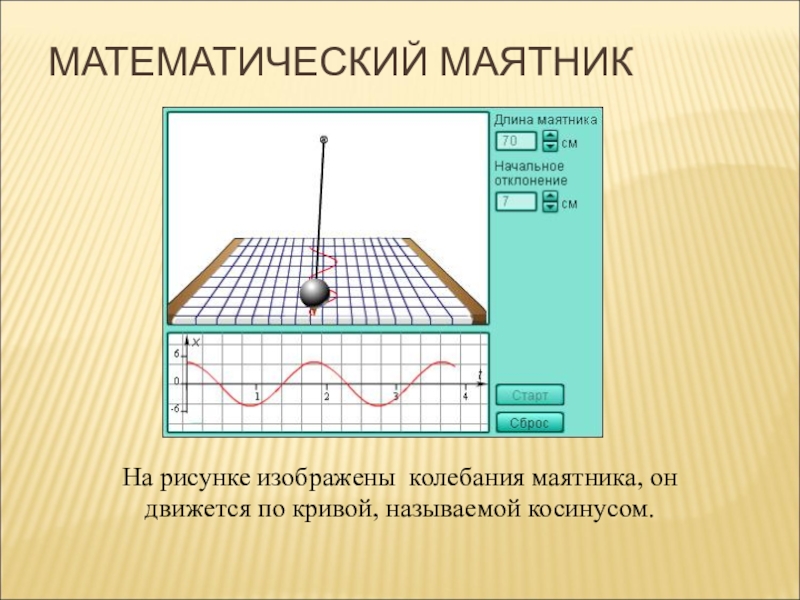 МАТЕМАТИЧЕСКИЙ МАЯТНИК

Длина маятника
70 см
Начальное отклонение
7 см

x
6
0
-6
1
2
3
4
t

Старт
Сброс

На рисунке изображены колебания маятника, он движется по кривой, называемой косинусом.